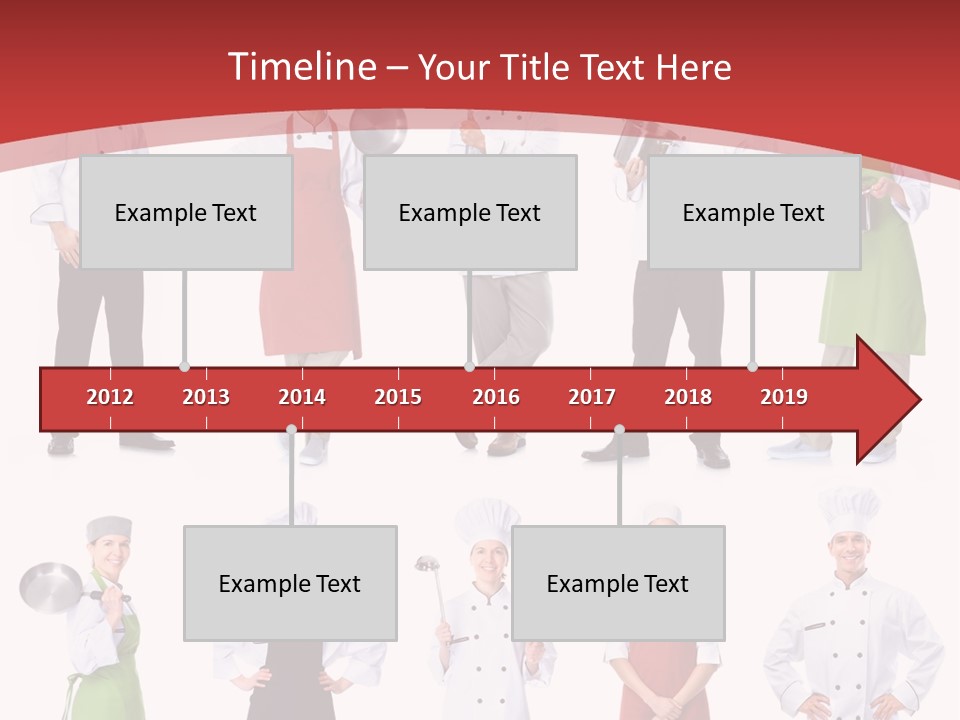 Timeline – Your Title Text Here

Example Text

Example Text

Example Text

2012 2013 2014 2015 2016 2017 2018 2019

Example Text

Example Text